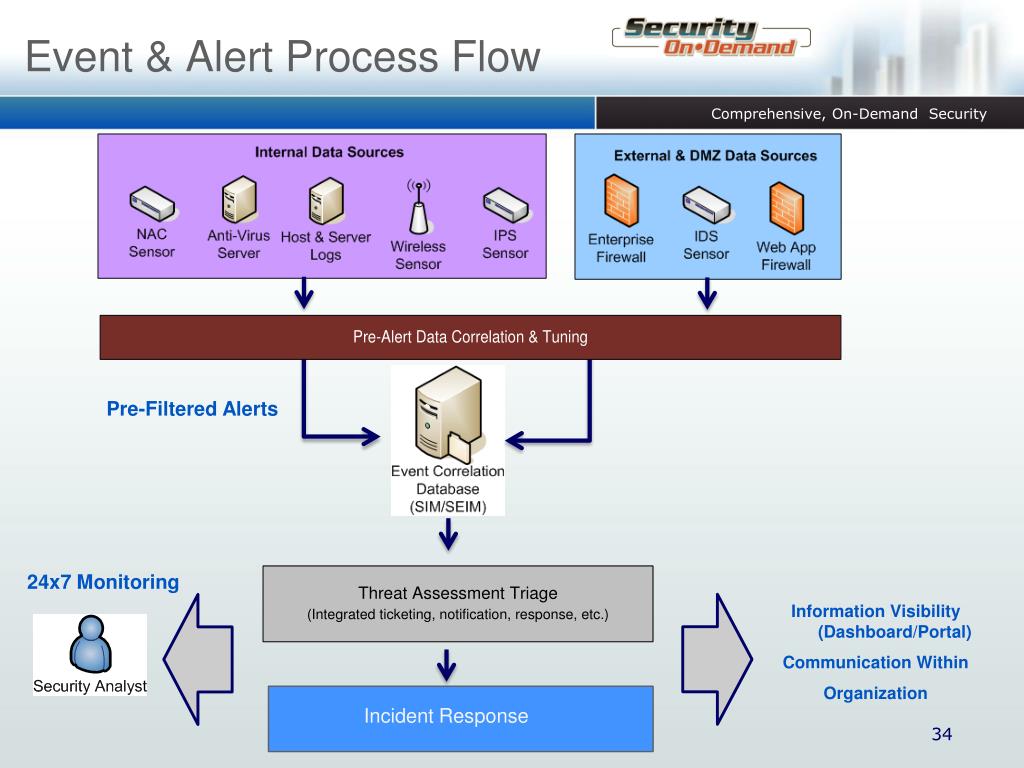 Event & Alert Process Flow

Security On•Demand

Comprehensive, On-Demand Security

Internal Data Sources

NAC Sensor

Anti-Virus Server

Host & Server Logs

Wireless Sensor

IPS Sensor

External & DMZ Data Sources

Enterprise Firewall

IDS Sensor

Web App Firewall

Pre-Alert Data Correlation & Tuning

Pre-Filtered Alerts

Event Correlation Database (SIM/SEIM)

24x7 Monitoring

Security Analyst

Threat Assessment Triage
(Integrated ticketing, notification, response, etc.)

Incident Response

Information Visibility (Dashboard/Portal)

Communication Within Organization

34